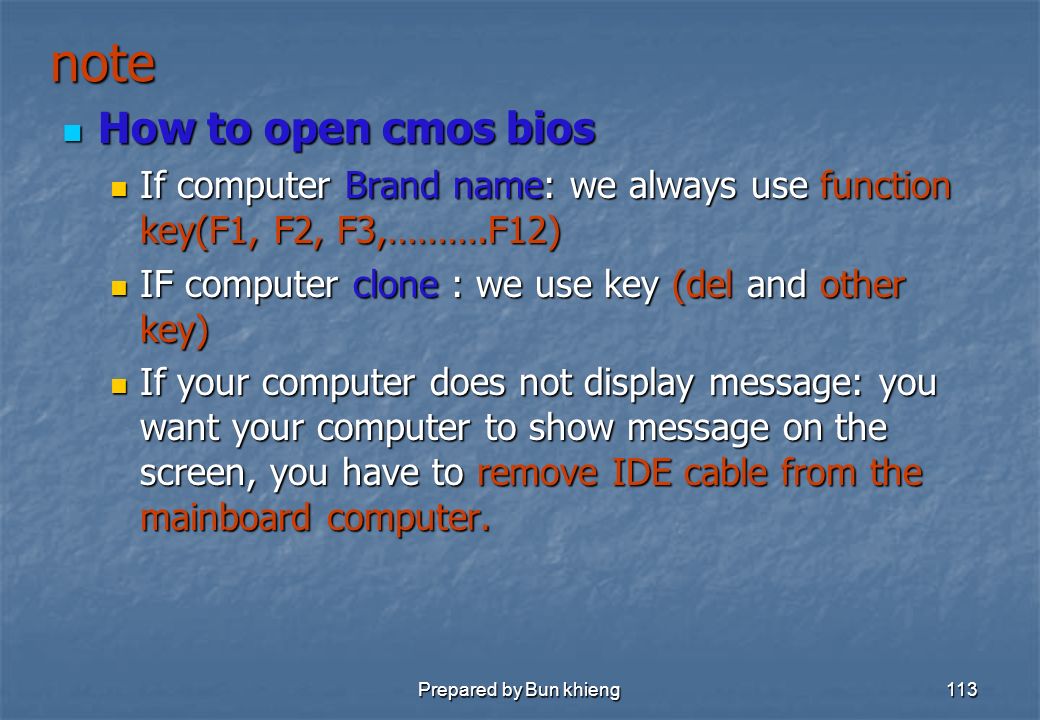 note

How to open cmos bios

If computer Brand name: we always use function key(F1, F2, F3,……….F12)

IF computer clone : we use key (del and other key)

If your computer does not display message: you want your computer to show message on the screen, you have to remove IDE cable from the mainboard computer.

Prepared by Bun khieng

113